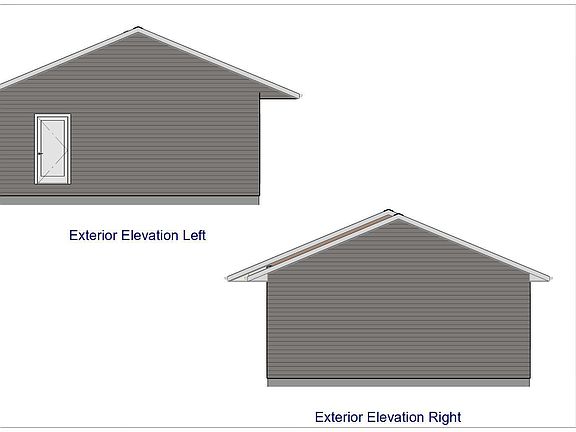 Exterior Elevation Left

Exterior Elevation Right